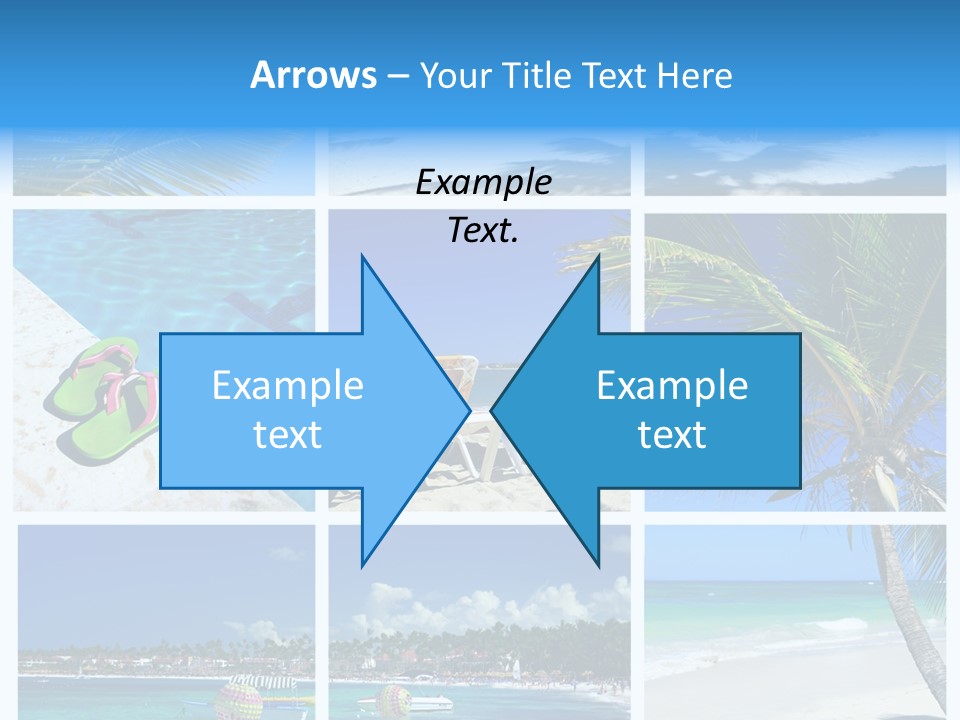 Arrows – Your Title Text Here

Example Text.

Example text

Example text